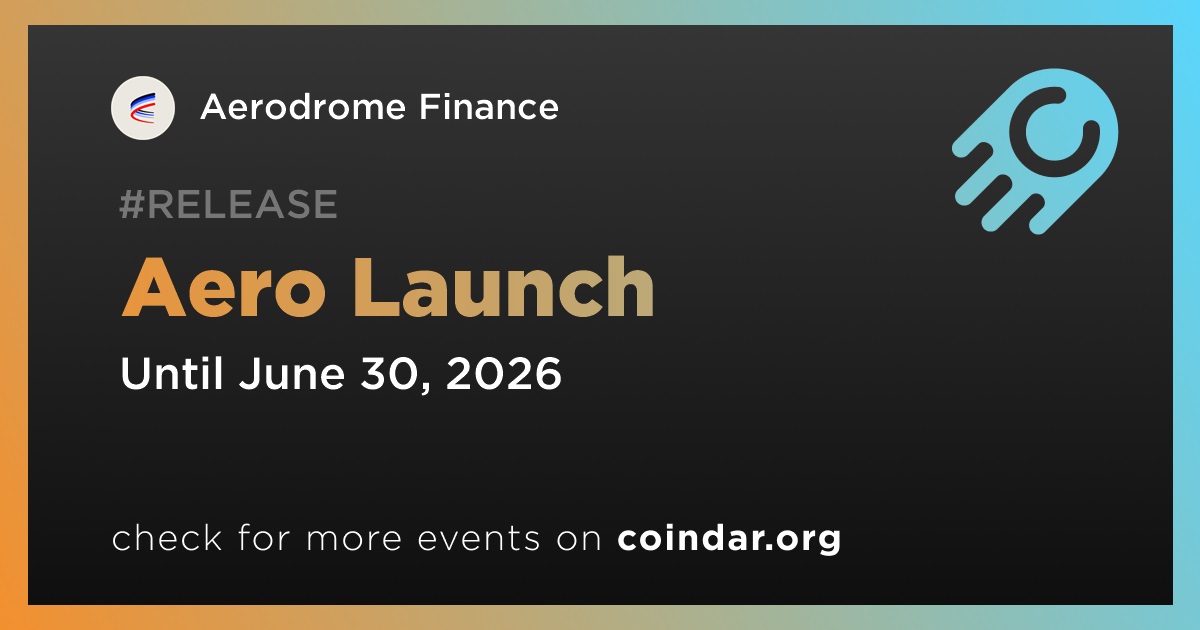 Aerodrome Finance

#RELEASE

Aero Launch

Until June 30, 2026

check for more events on coindar.org